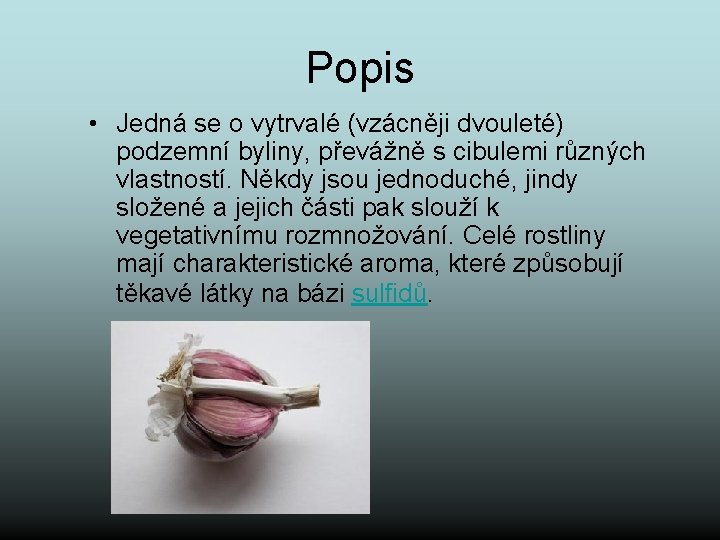 Popis

• Jedná se o vytrvalé (vzácněji dvouleté) podzemní byliny, převážně s cibulemi různých vlastností. Někdy jsou jednoduché, jindy složené a jejich části pak slouží k vegetativnímu rozmnožování. Celé rostliny mají charakteristické aroma, které způsobují těkavé látky na bázi sulfidů.